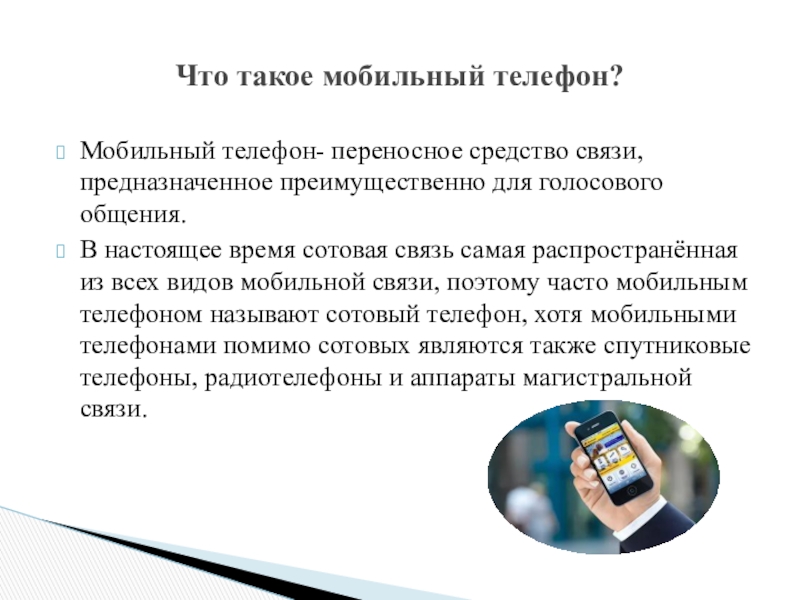 Что такое мобильный телефон?

Мобильный телефон- переносное средство связи, предназначенное преимущественно для голосового общения.

В настоящее время сотовая связь самая распространённая из всех видов мобильной связи, поэтому часто мобильным телефоном называют сотовый телефон, хотя мобильными телефонами помимо сотовых являются также спутниковые телефоны, радиотелефоны и аппараты магистральной связи.